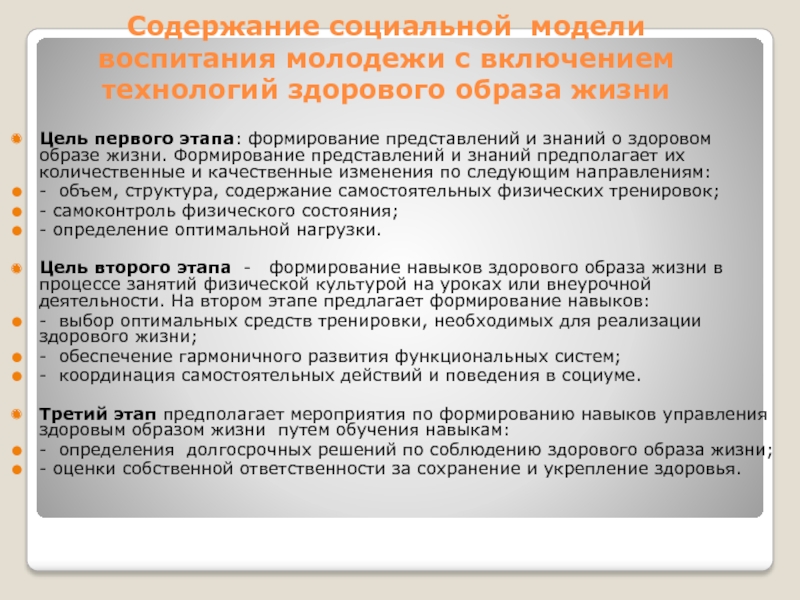 Содержание социальной модели воспитания молодежи с включением технологий здорового образа жизни

Цель первого этапа: формирование представлений и знаний о здоровом образе жизни. Формирование представлений и знаний предполагает их количественные и качественные изменения по следующим направлениям:
- объем, структура, содержание самостоятельных физических тренировок;
- самоконтроль физического состояния;
- определение оптимальной нагрузки.

Цель второго этапа - формирование навыков здорового образа жизни в процессе занятий физической культурой на уроках или внеурочной деятельности. На втором этапе предлагает формирование навыков:
- выбор оптимальных средств тренировки, необходимых для реализации здорового жизни;
- обеспечение гармоничного развития функциональных систем;
- координация самостоятельных действий и поведения в социуме.

Третий этап предполагает мероприятия по формированию навыков управления здоровым образом жизни путем обучения навыкам:
- определения долгосрочных решений по соблюдению здорового образа жизни;
- оценки собственной ответственности за сохранение и укрепление здоровья.